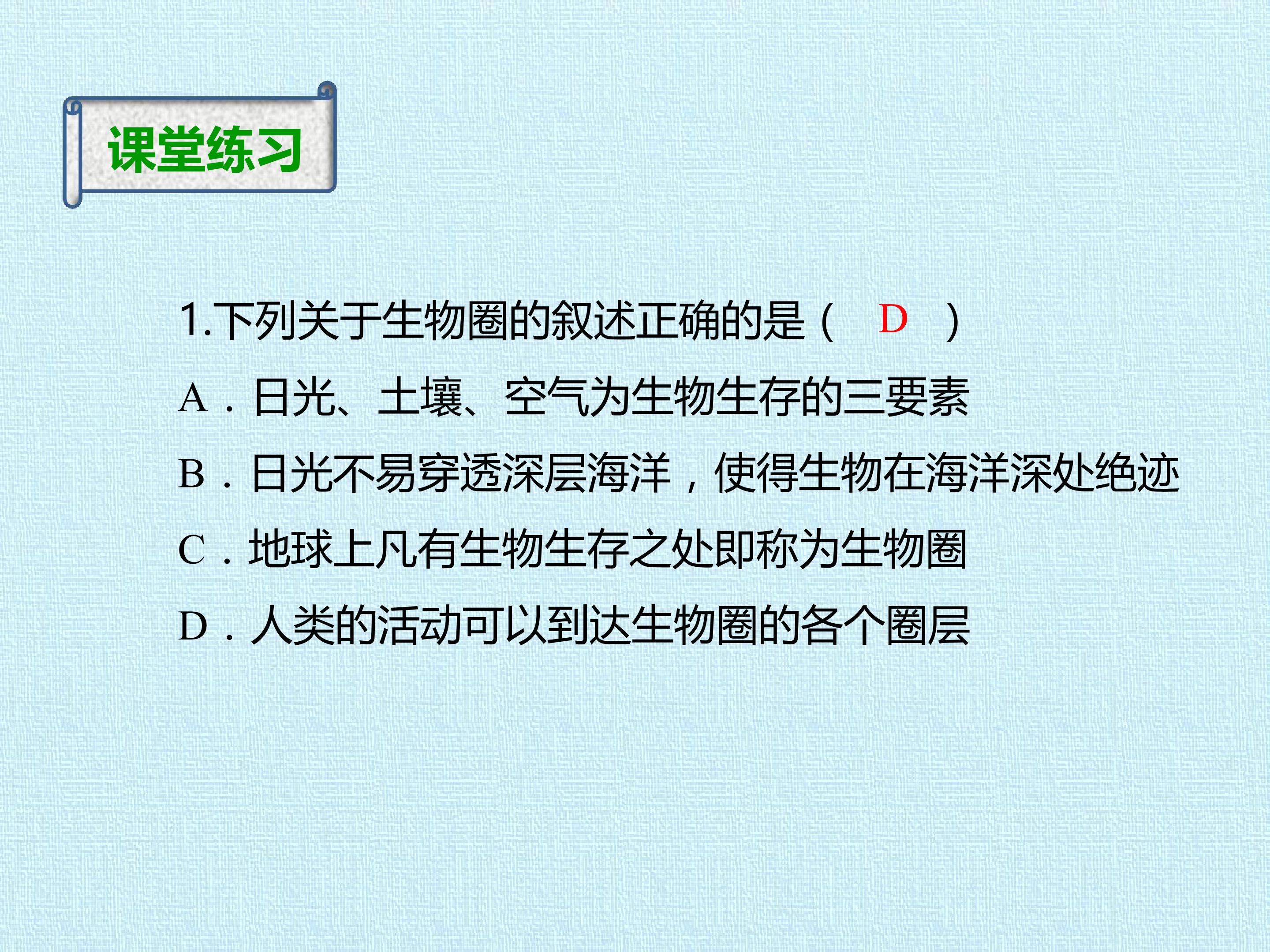 课堂练习

1.下列关于生物圈的叙述正确的是（ D ）

A．日光、土壤、空气为生物生存的三要素

B．日光不易穿透深层海洋，使得生物在海洋深处绝迹

C．地球上凡有生物生存之处即称为生物圈

D．人类的活动可以到达生物圈的各个圈层